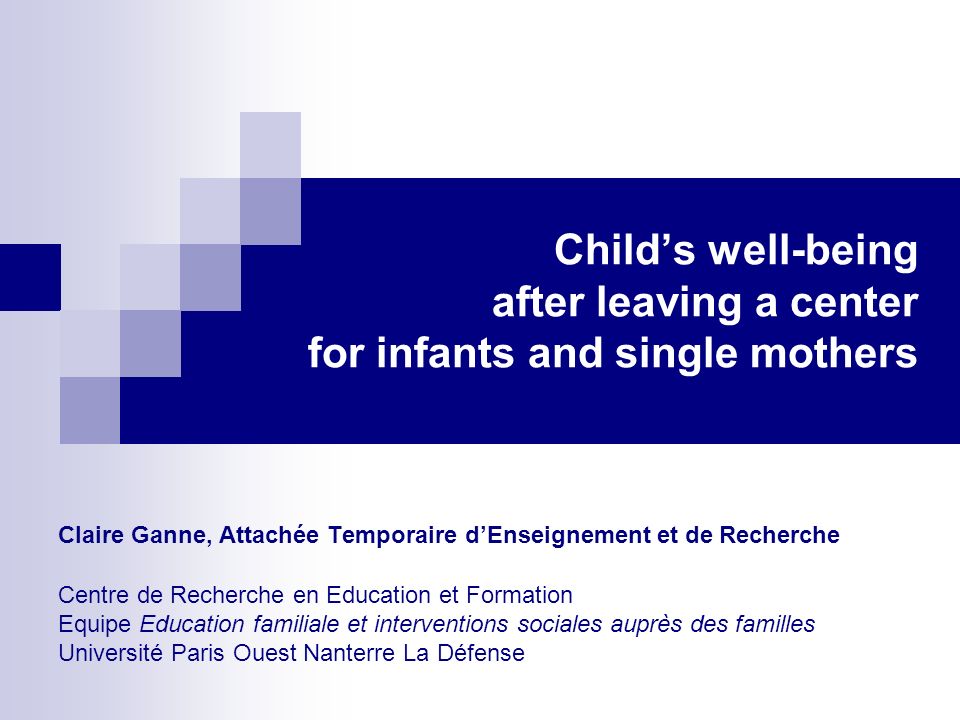 Child’s well-being
after leaving a center
for infants and single mothers

Claire Ganne, Attachée Temporaire d’Enseignement et de Recherche

Centre de Recherche en Education et Formation
Equipe Education familiale et interventions sociales auprès des familles
Université Paris Ouest Nanterre La Défense